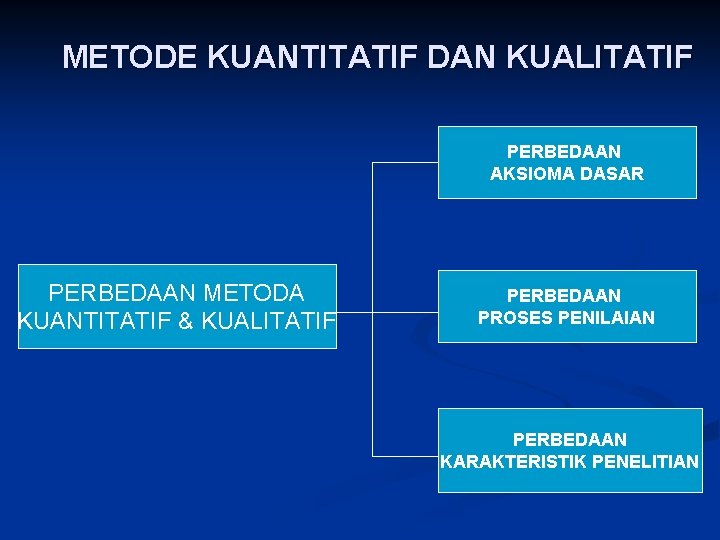 METODE KUANTITATIF DAN KUALITATIF

PERBEDAAN METODA KUANTITATIF & KUALITATIF

PERBEDAAN AKSIOMA DASAR

PERBEDAAN PROSES PENILAIAN

PERBEDAAN KARAKTERISTIK PENELITIAN